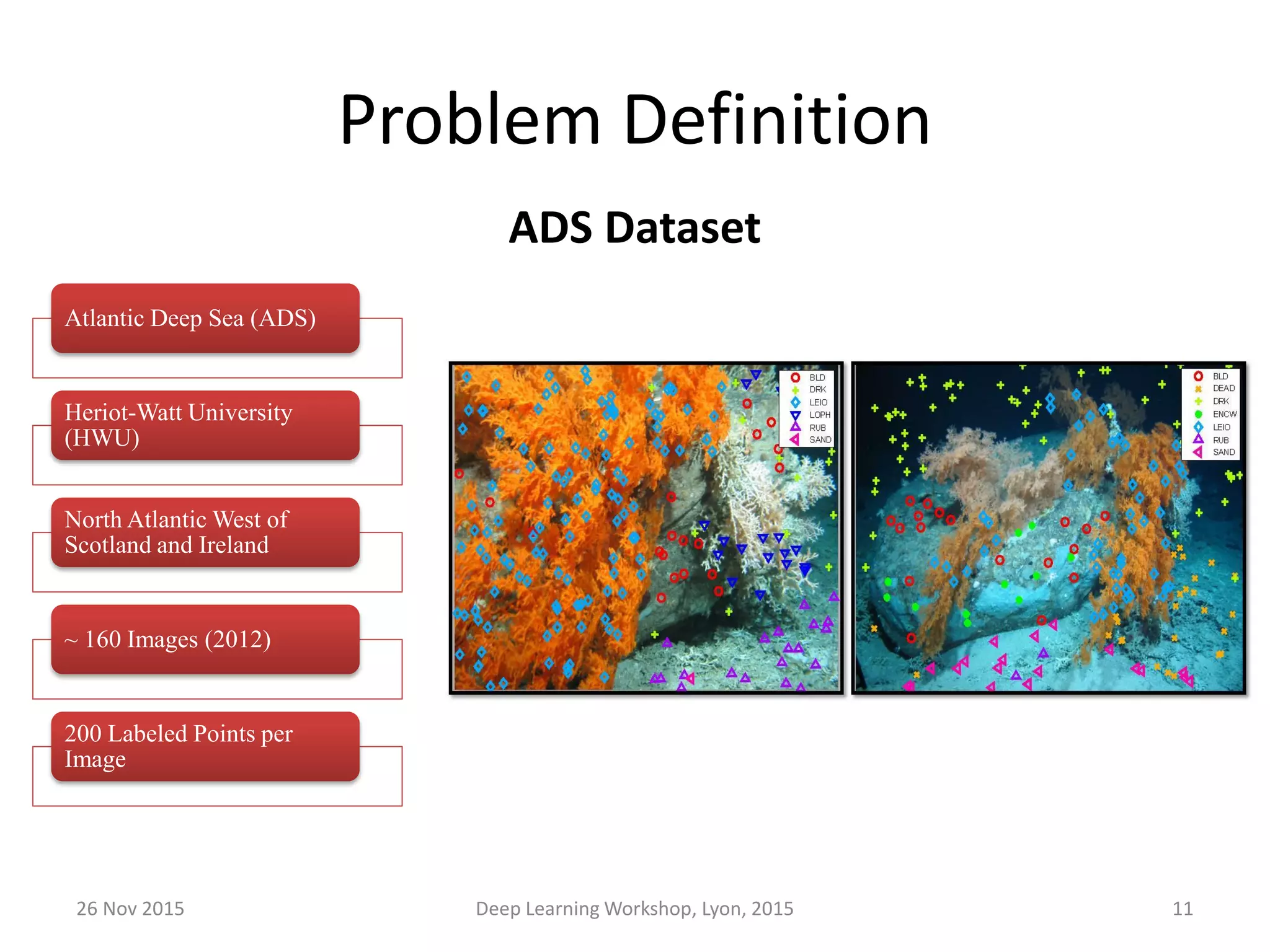 Problem Definition

ADS Dataset

Atlantic Deep Sea (ADS)

Heriot-Watt University (HWU)

North Atlantic West of Scotland and Ireland

~ 160 Images (2012)

200 Labeled Points per Image

BLD
DRK
LEIO
LOPH
RUB
SAND

BLD
DEAD
DRK
ENCW
LEIO
RUB
SAND

26 Nov 2015

Deep Learning Workshop, Lyon, 2015

11